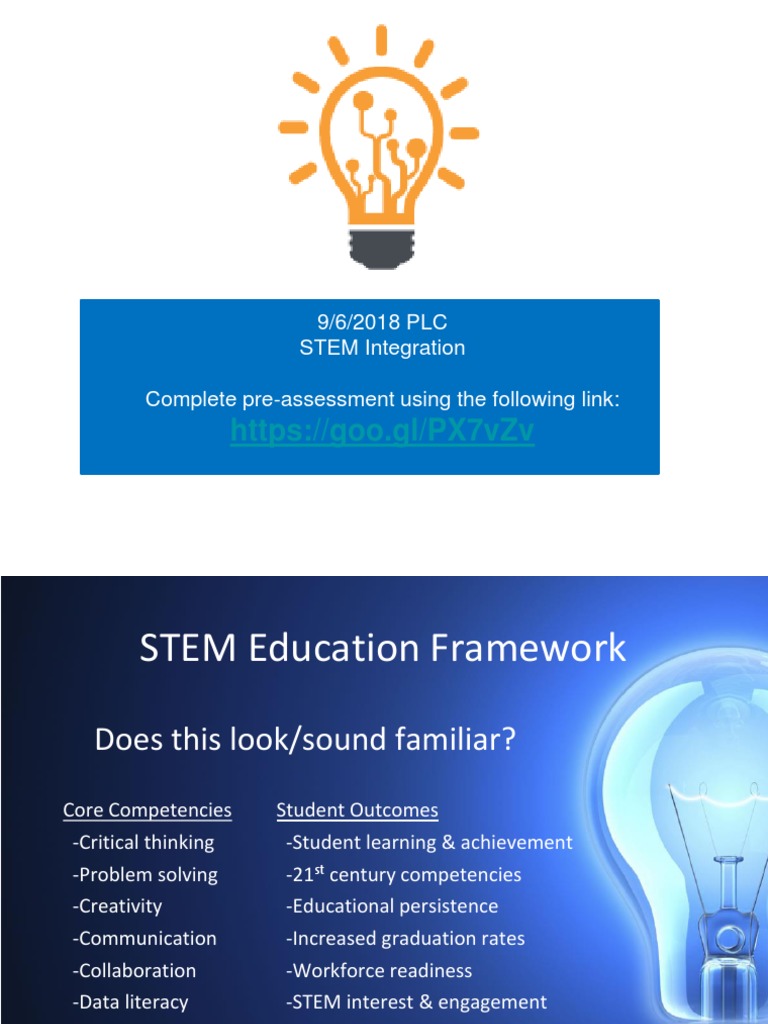 9/6/2018 PLC
STEM Integration

Complete pre-assessment using the following link:
https://goo.gl/PX7vZv

STEM Education Framework

Does this look/sound familiar?

Core Competencies
-Critical thinking
-Problem solving
-Creativity
-Communication
-Collaboration
-Data literacy

Student Outcomes
-Student learning & achievement
-21$^{st}$ century competencies
-Educational persistence
-Increased graduation rates
-Workforce readiness
-STEM interest & engagement